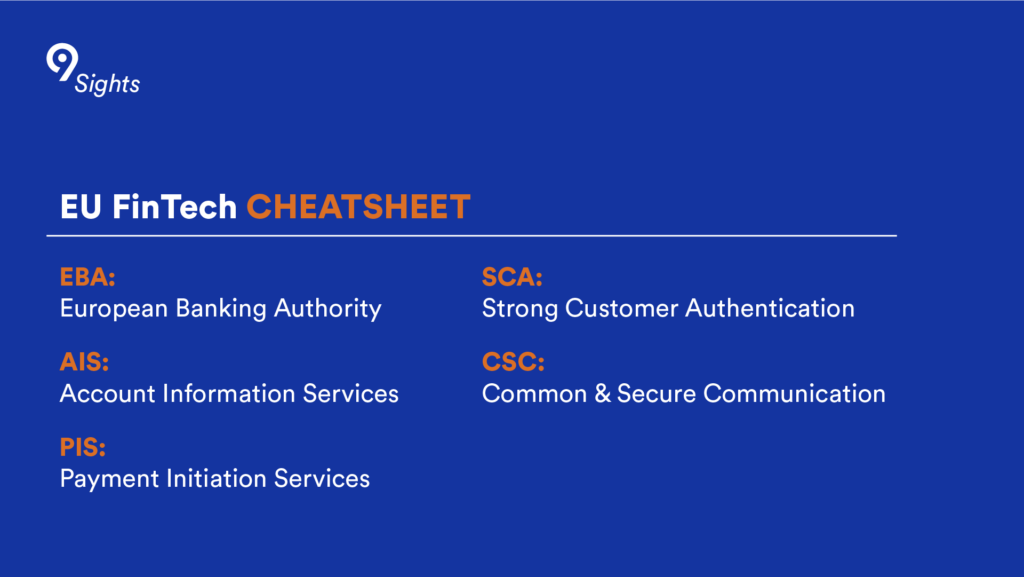 9 Sights

EU FinTech CHEATSHEET

EBA:
European Banking Authority

AIS:
Account Information Services

PIS:
Payment Initiation Services

SCA:
Strong Customer Authentication

CSC:
Common & Secure Communication